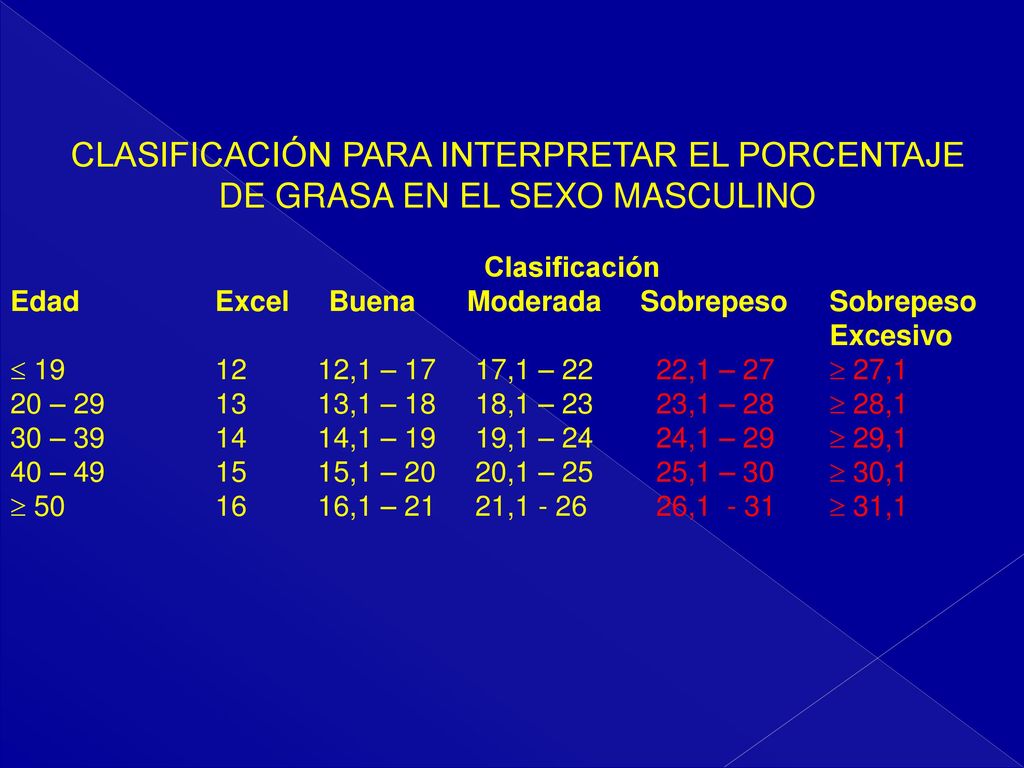 CLASIFICACIÓN PARA INTERPRETAR EL PORCENTAJE DE GRASA EN EL SEXO MASCULINO

Clasificación

| Edad | Excel | Buena | Moderada | Sobrepeso | Sobrepeso Excesivo |
|---|---|---|---|---|---|
| $\leq$ 19 | 12 | 12,1 – 17 | 17,1 – 22 | 22,1 – 27 | $\geq$ 27,1 |
| 20 – 29 | 13 | 13,1 – 18 | 18,1 – 23 | 23,1 – 28 | $\geq$ 28,1 |
| 30 – 39 | 14 | 14,1 – 19 | 19,1 – 24 | 24,1 – 29 | $\geq$ 29,1 |
| 40 – 49 | 15 | 15,1 – 20 | 20,1 – 25 | 25,1 – 30 | $\geq$ 30,1 |
| $\geq$ 50 | 16 | 16,1 – 21 | 21,1 - 26 | 26,1 - 31 | $\geq$ 31,1 |